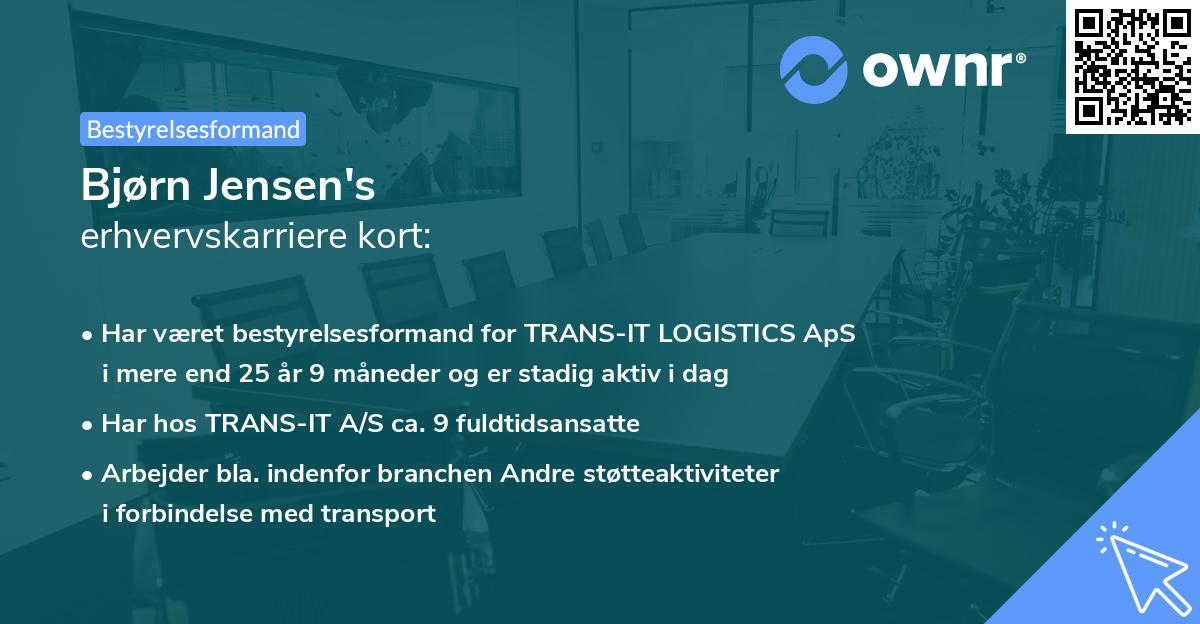 ownr®

Bestyrelsesformand

Bjørn Jensen's
erhvervskarriere kort:

• Har været bestyrelsesformand for TRANS-IT LOGISTICS ApS i mere end 25 år 9 måneder og er stadig aktiv i dag

• Har hos TRANS-IT A/S ca. 9 fuldtidsansatte

• Arbejder bla. indenfor branchen Andre støtteaktiviteter i forbindelse med transport